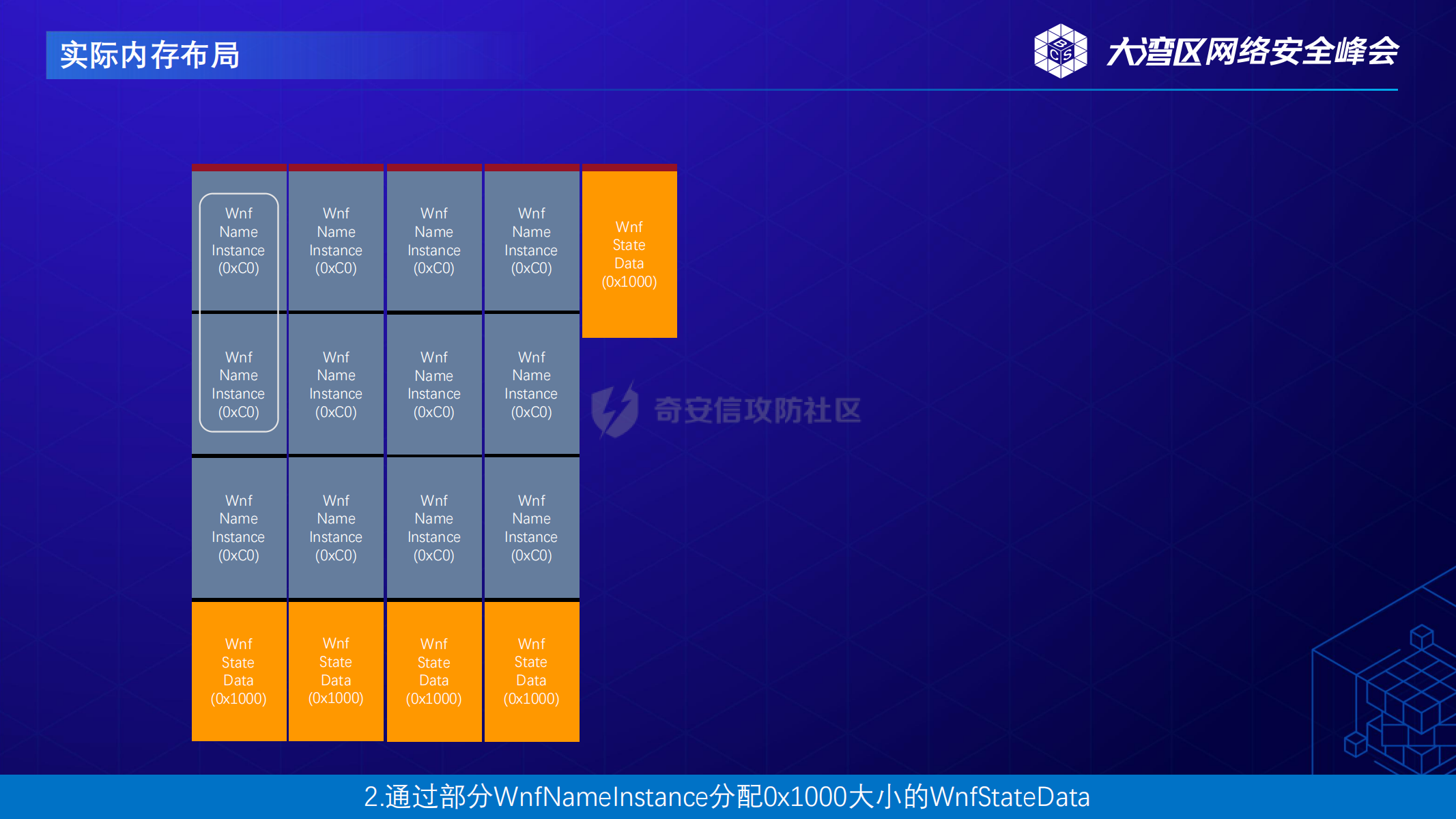 实际内存布局

BCS 大湾区网络安全峰会

Wnf Name Instance (0xC0)

Wnf Name Instance (0xC0)

Wnf Name Instance (0xC0)

Wnf Name Instance (0xC0)

Wnf State Data (0x1000)

Wnf Name Instance (0xC0)

Wnf Name Instance (0xC0)

Wnf Name Instance (0xC0)

Wnf Name Instance (0xC0)

奇安信攻防社区

Wnf Name Instance (0xC0)

Wnf Name Instance (0xC0)

Wnf Name Instance (0xC0)

Wnf Name Instance (0xC0)

Wnf State Data (0x1000)

Wnf State Data (0x1000)

Wnf State Data (0x1000)

Wnf State Data (0x1000)

2.通过部分WnfNameInstance分配0x1000大小的WnfStateData